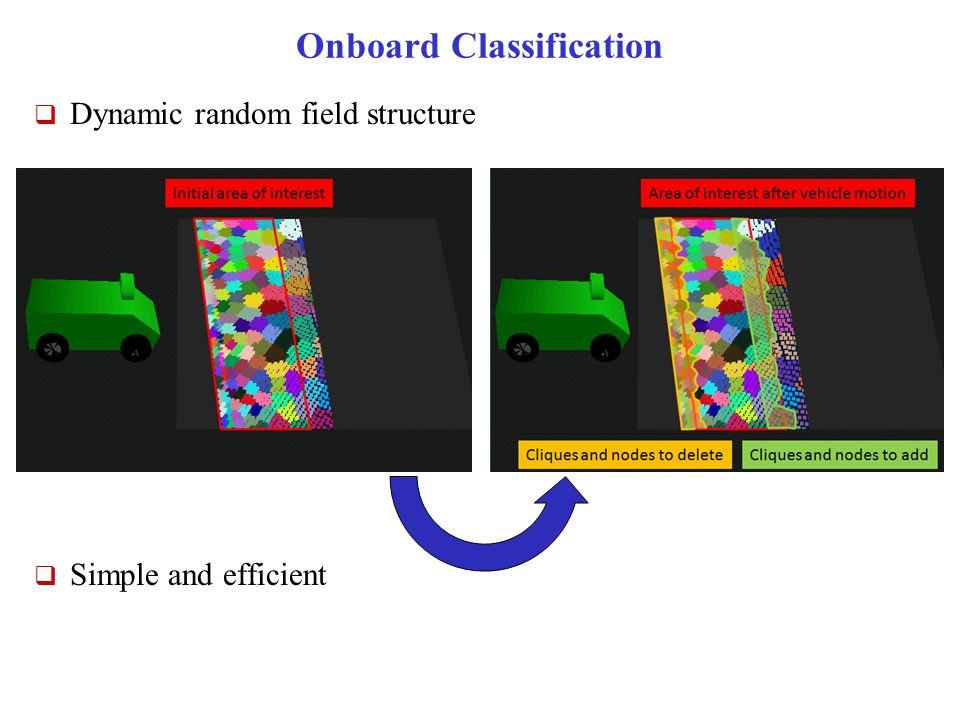 Onboard Classification

❑ Dynamic random field structure

Initial area of interest

Area of interest after vehicle motion

Cliques and nodes to delete

Cliques and nodes to add

❑ Simple and efficient